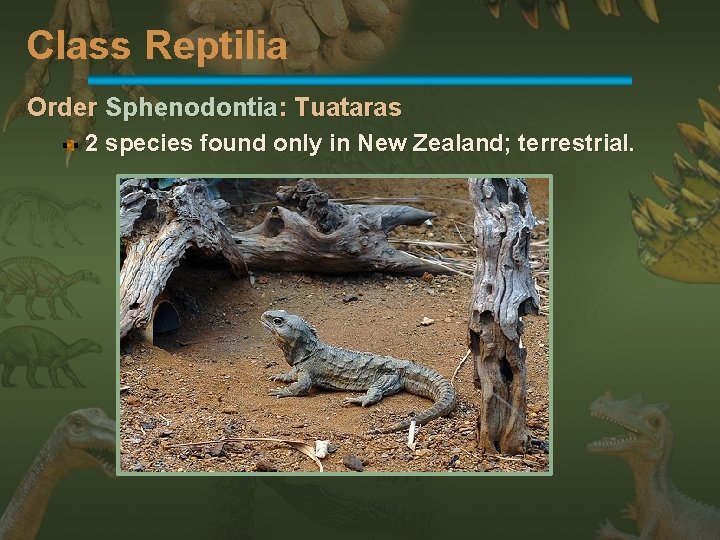 Class Reptilia

Order Sphenodontia: Tuataras

2 species found only in New Zealand; terrestrial.